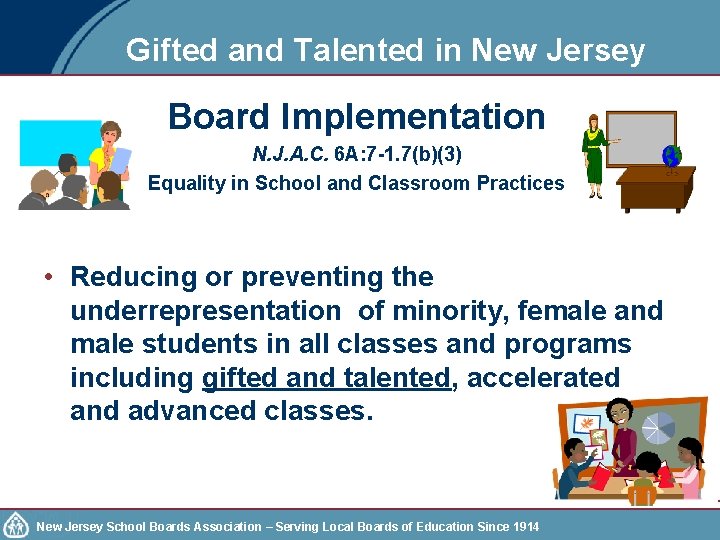 Gifted and Talented in New Jersey

Board Implementation

N.J.A.C. 6A:7-1.7(b)(3)

Equality in School and Classroom Practices

• Reducing or preventing the underrepresentation of minority, female and male students in all classes and programs including gifted and talented, accelerated and advanced classes.

New Jersey School Boards Association – Serving Local Boards of Education Since 1914